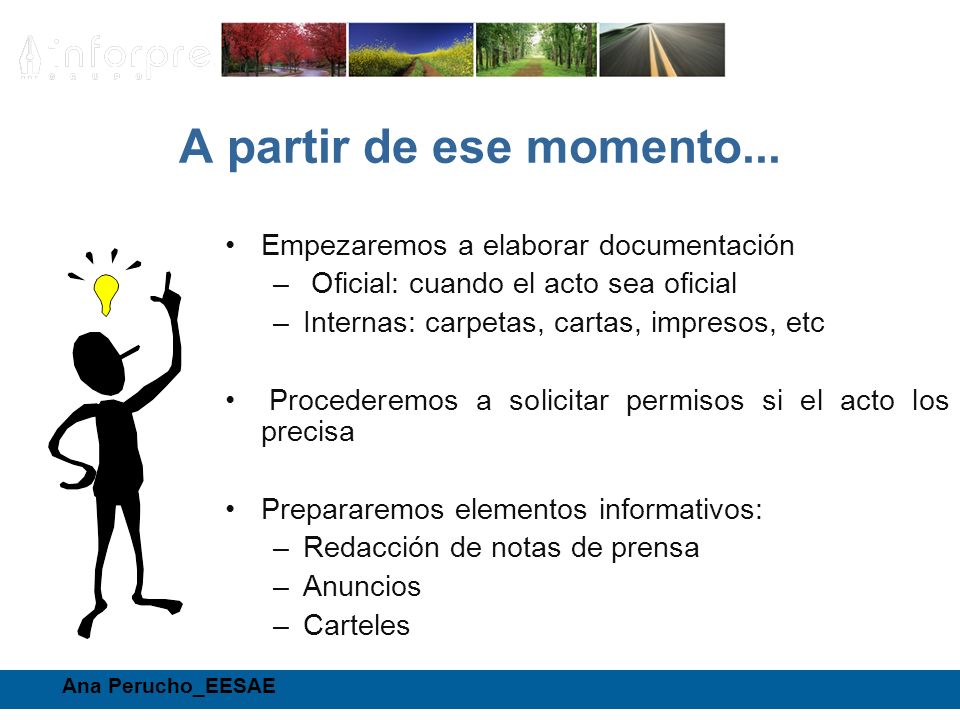 inforpre

A partir de ese momento...

• Empezaremos a elaborar documentación
– Oficial: cuando el acto sea oficial
– Internas: carpetas, cartas, impresos, etc

• Procederemos a solicitar permisos si el acto los precisa

• Prepararemos elementos informativos:
– Redacción de notas de prensa
– Anuncios
– Carteles

Ana Perucho_EESAE